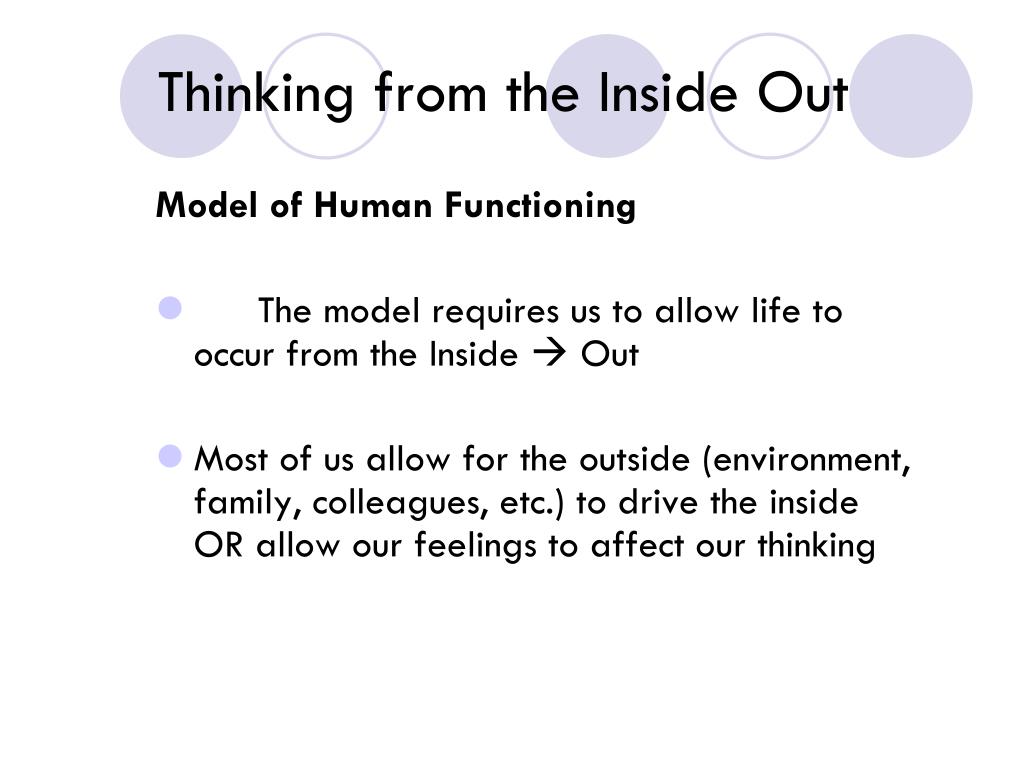 Thinking from the Inside Out

Model of Human Functioning

The model requires us to allow life to occur from the Inside → Out

Most of us allow for the outside (environment, family, colleagues, etc.) to drive the inside OR allow our feelings to affect our thinking